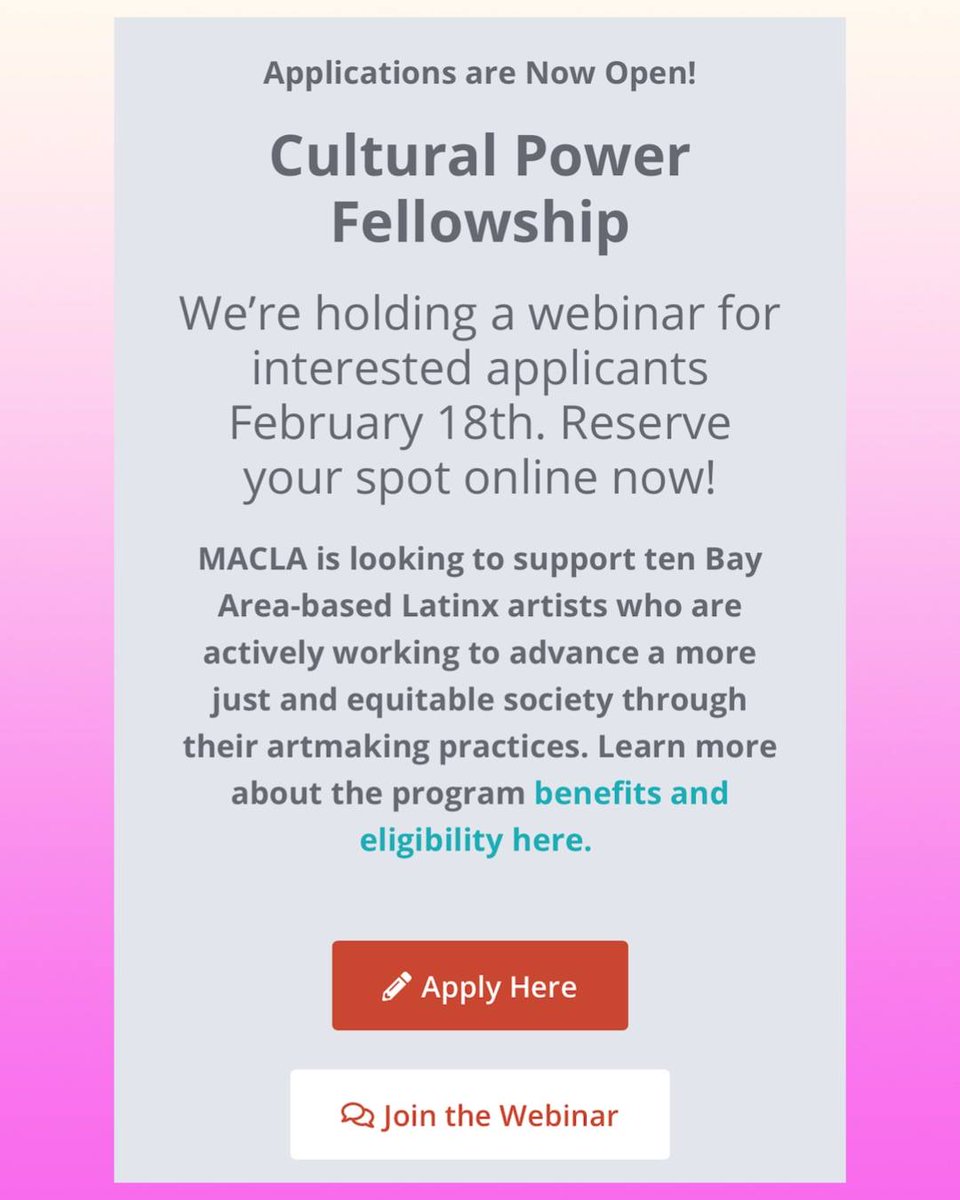 Applications are Now Open!

Cultural Power Fellowship

We're holding a webinar for interested applicants February 18th. Reserve your spot online now!

MACLA is looking to support ten Bay Area-based Latinx artists who are actively working to advance a more just and equitable society through their artmaking practices. Learn more about the program benefits and eligibility here.

Apply Here

Join the Webinar